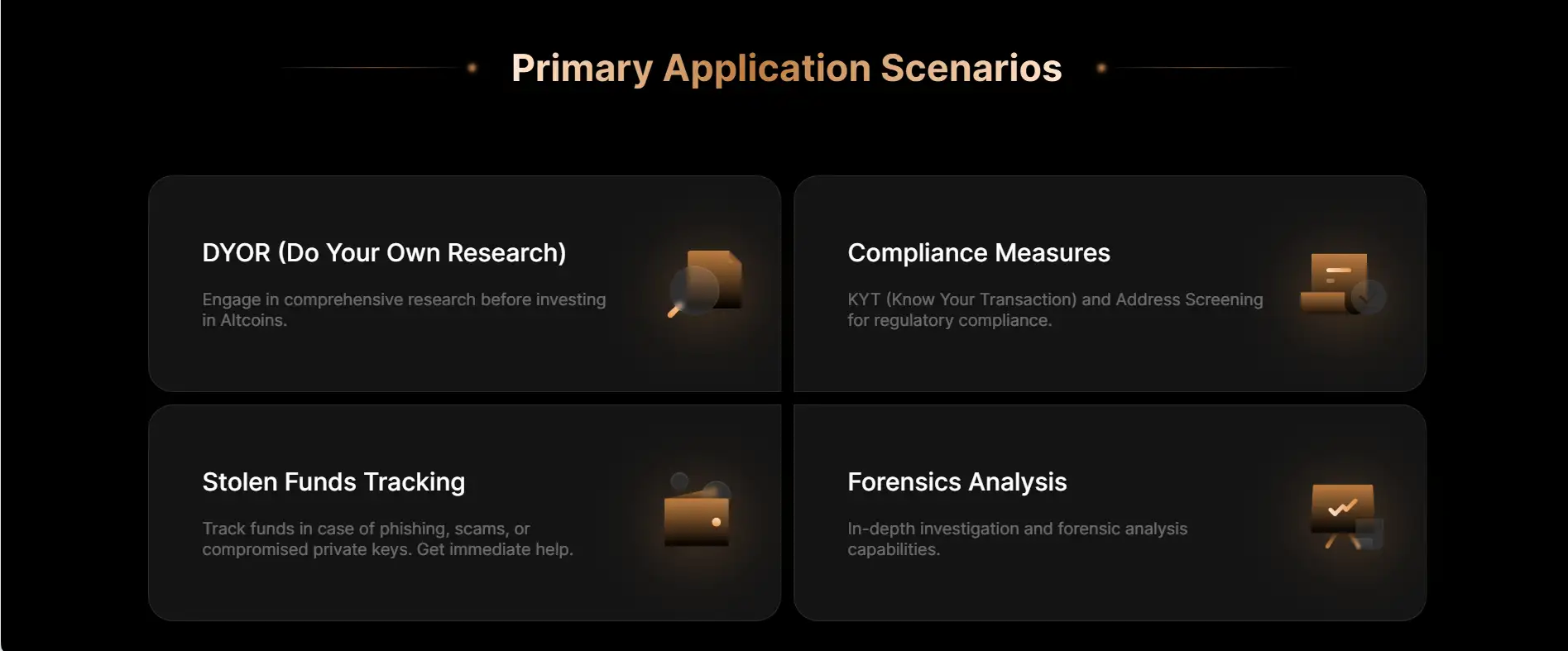 Primary Application Scenarios

DYOR (Do Your Own Research)

Engage in comprehensive research before investing in Altcoins.

Compliance Measures

KYT (Know Your Transaction) and Address Screening for regulatory compliance.

Stolen Funds Tracking

Track funds in case of phishing, scams, or compromised private keys. Get immediate help.

Forensics Analysis

In-depth investigation and forensic analysis capabilities.